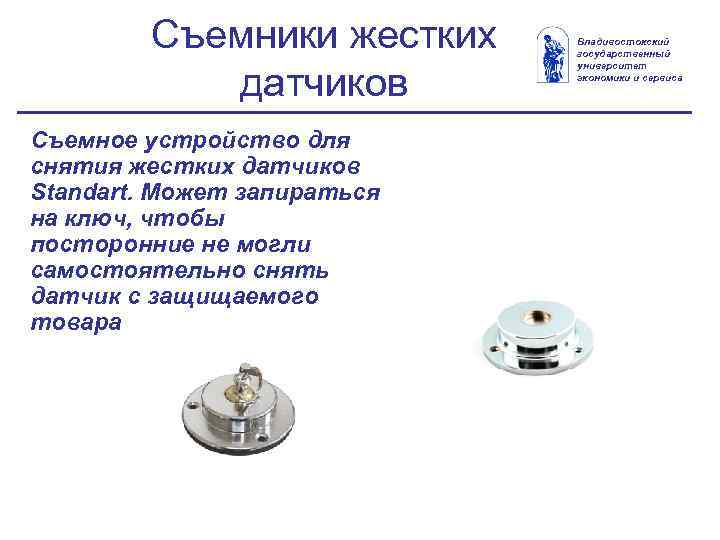 Съемники жестких датчиков

Владивостокский государственный университет экономики и сервиса

Съемное устройство для снятия жестких датчиков Standart. Может запираться на ключ, чтобы посторонние не могли самостоятельно снять датчик с защищаемого товара